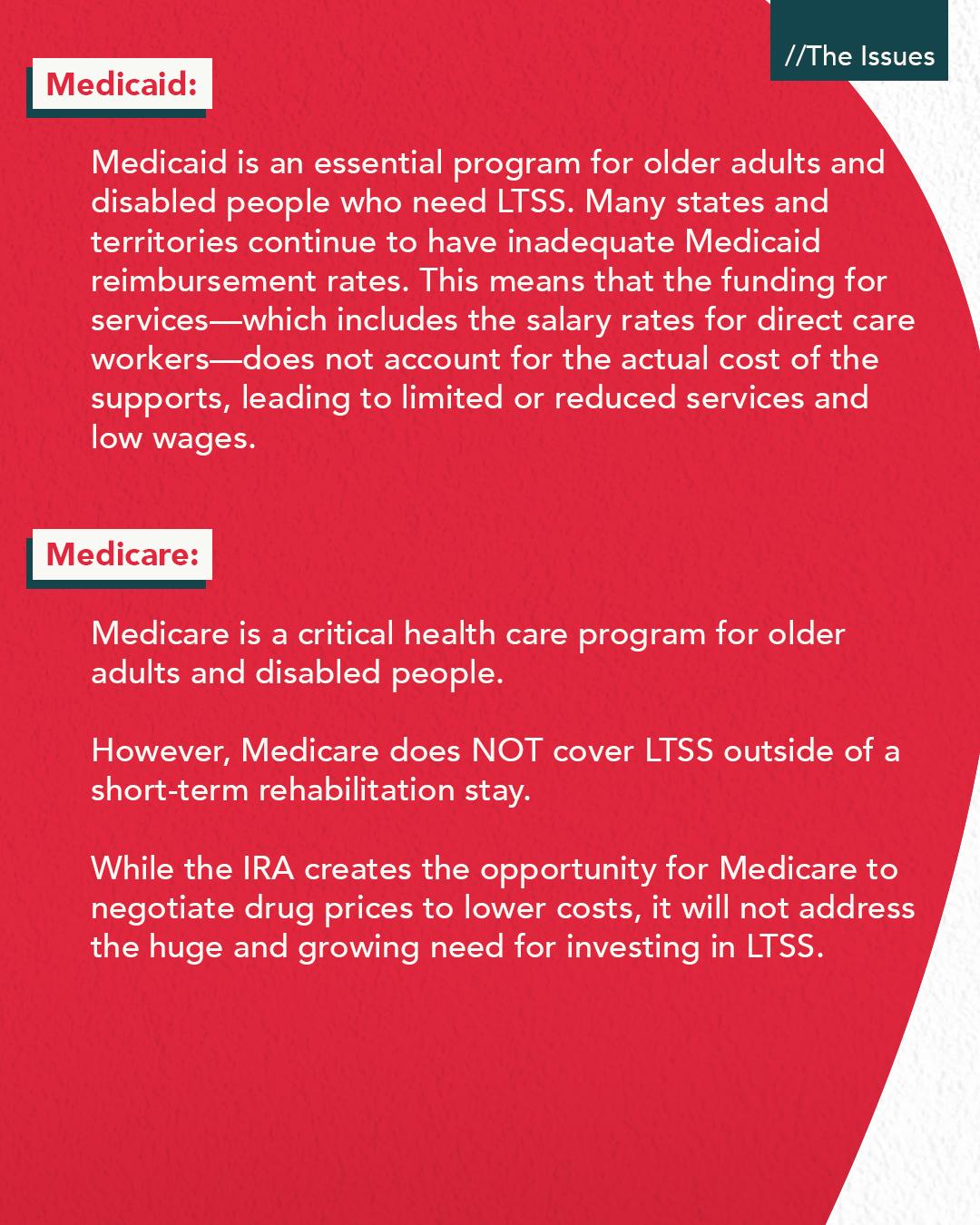 //The Issues

Medicaid:

Medicaid is an essential program for older adults and disabled people who need LTSS. Many states and territories continue to have inadequate Medicaid reimbursement rates. This means that the funding for services—which includes the salary rates for direct care workers—does not account for the actual cost of the supports, leading to limited or reduced services and low wages.

Medicare:

Medicare is a critical health care program for older adults and disabled people.

However, Medicare does NOT cover LTSS outside of a short-term rehabilitation stay.

While the IRA creates the opportunity for Medicare to negotiate drug prices to lower costs, it will not address the huge and growing need for investing in LTSS.